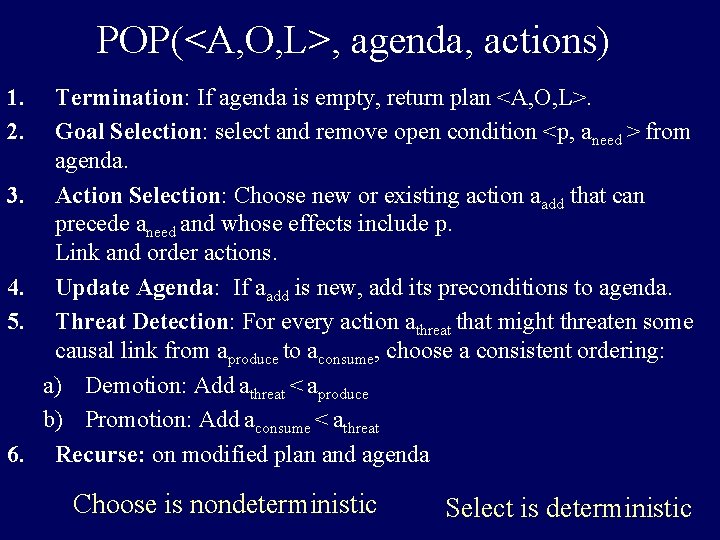 POP(<A,O,L>, agenda, actions)

1. **Termination**: If agenda is empty, return plan <A,O,L>.

2. **Goal Selection**: select and remove open condition <p, $a_{need}$ > from agenda.

3. **Action Selection**: Choose new or existing action $a_{add}$ that can precede $a_{need}$ and whose effects include p. Link and order actions.

4. **Update Agenda**: If $a_{add}$ is new, add its preconditions to agenda.

5. **Threat Detection**: For every action $a_{threat}$ that might threaten some causal link from $a_{produce}$ to $a_{consume}$, choose a consistent ordering:

a) Demotion: Add $a_{threat} < a_{produce}$

b) Promotion: Add $a_{consume} < a_{threat}$

6. **Recurse:** on modified plan and agenda

Choose is nondeterministic

Select is deterministic